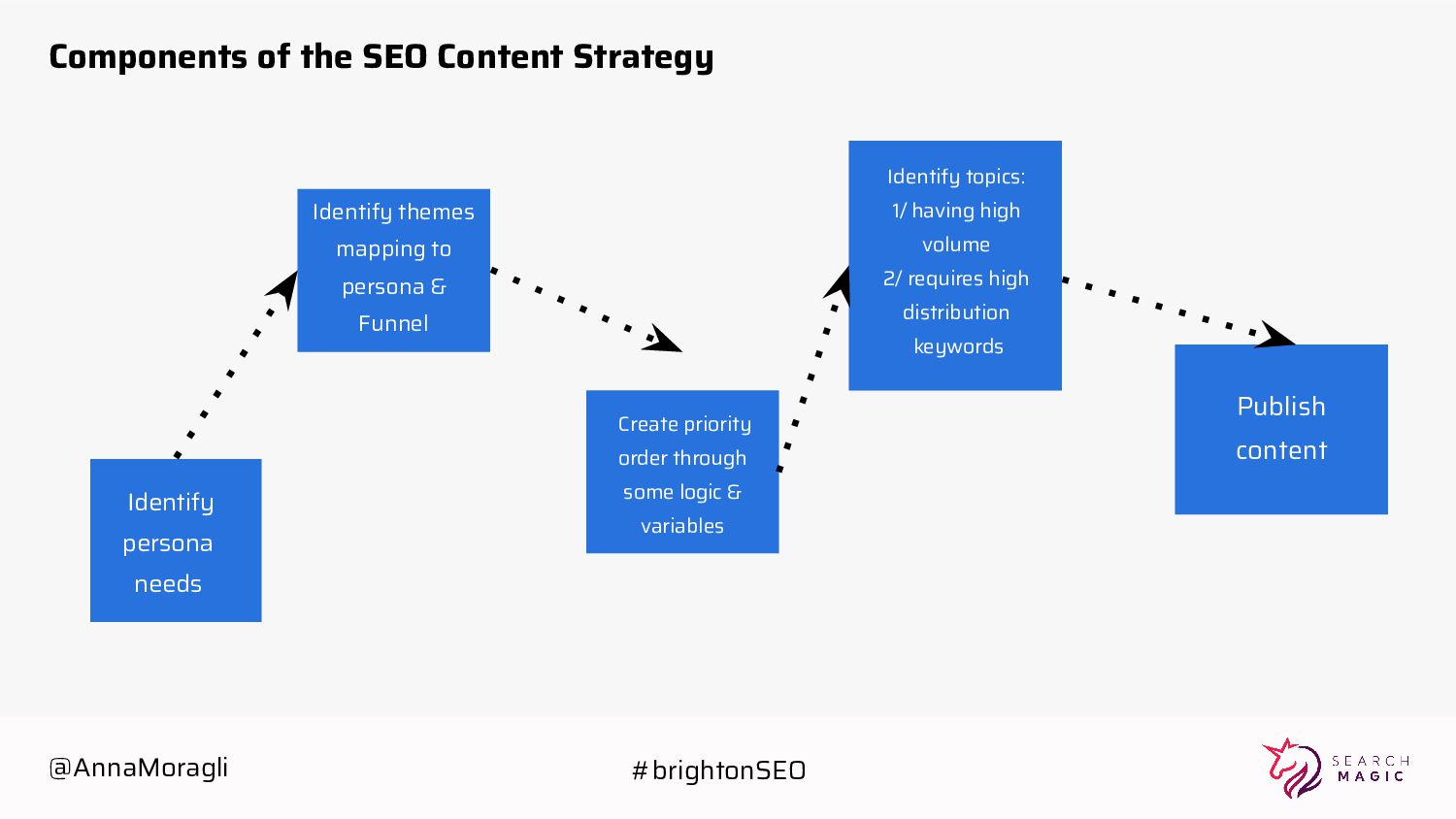 Components of the SEO Content Strategy

Identify persona needs

Identify themes mapping to persona & Funnel

Create priority order through some logic & variables

Identify topics:
1/ having high volume
2/ requires high distribution keywords

Publish content

@AnnaMoragli

#brightonSEO

SEARCH MAGIC